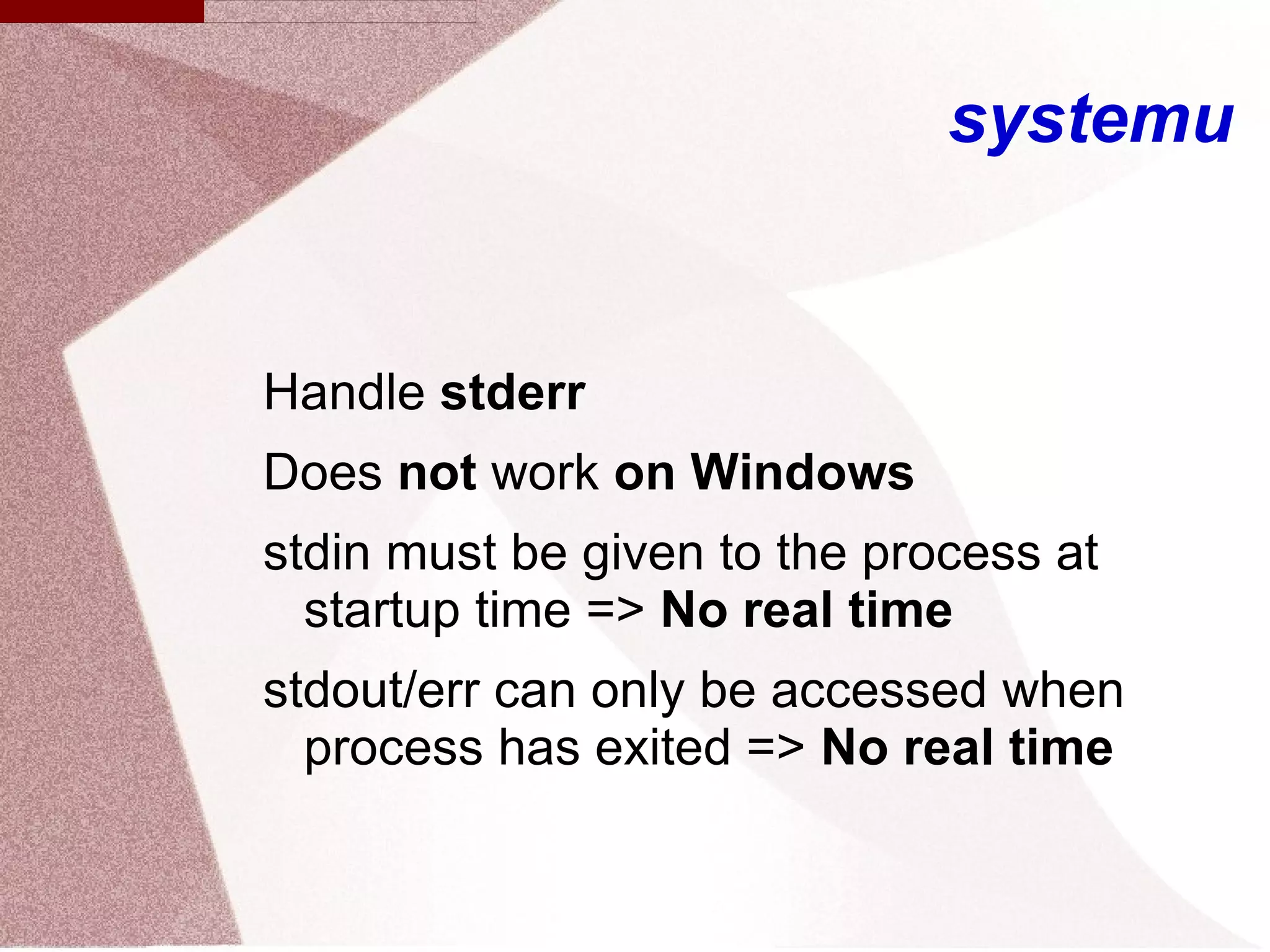 systemu

Handle stderr

Does not work on Windows

stdin must be given to the process at startup time => No real time

stdout/err can only be accessed when process has exited => No real time